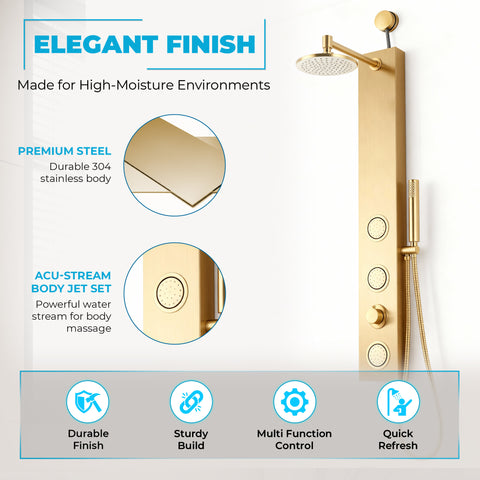 ELEGANT FINISH

Made for High-Moisture Environments

PREMIUM STEEL
Durable 304 stainless body

ACU-STREAM BODY JET SET
Powerful water stream for body massage

Durable Finish

Sturdy Build

Multi Function Control

Quick Refresh